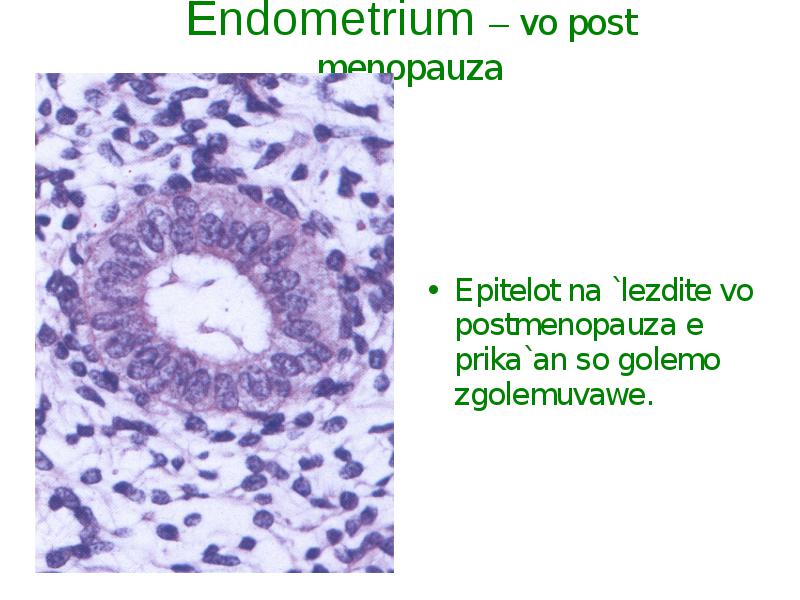 Endometrium – vo post menopauza

• Epitelot na `lezdite vo postmenopauza e prika`an so golemo zgolemuvawe.